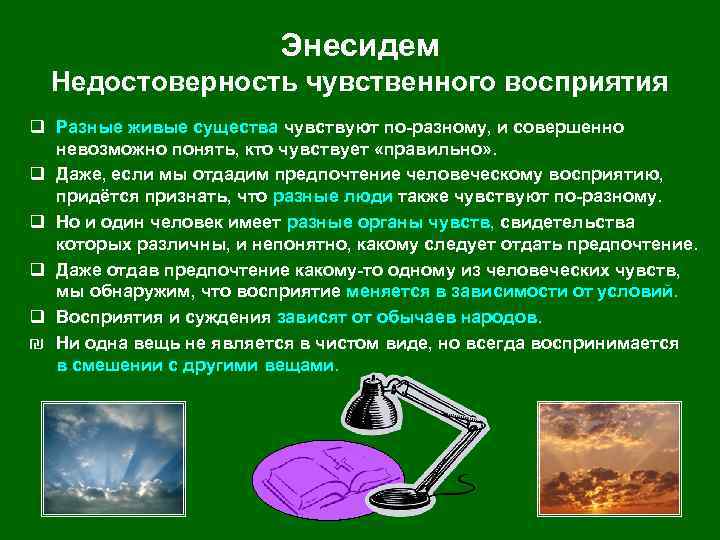 Энесидем
Недостоверность чувственного восприятия

❑ Разные живые существа чувствуют по-разному, и совершенно невозможно понять, кто чувствует «правильно».

❑ Даже, если мы отдадим предпочтение человеческому восприятию, придётся признать, что разные люди также чувствуют по-разному.

❑ Но и один человек имеет разные органы чувств, свидетельства которых различны, и непонятно, какому следует отдать предпочтение.

❑ Даже отдав предпочтение какому-то одному из человеческих чувств, мы обнаружим, что восприятие меняется в зависимости от условий.

❑ Восприятия и суждения зависят от обычаев народов.

₪ Ни одна вещь не является в чистом виде, но всегда воспринимается в смешении с другими вещами.